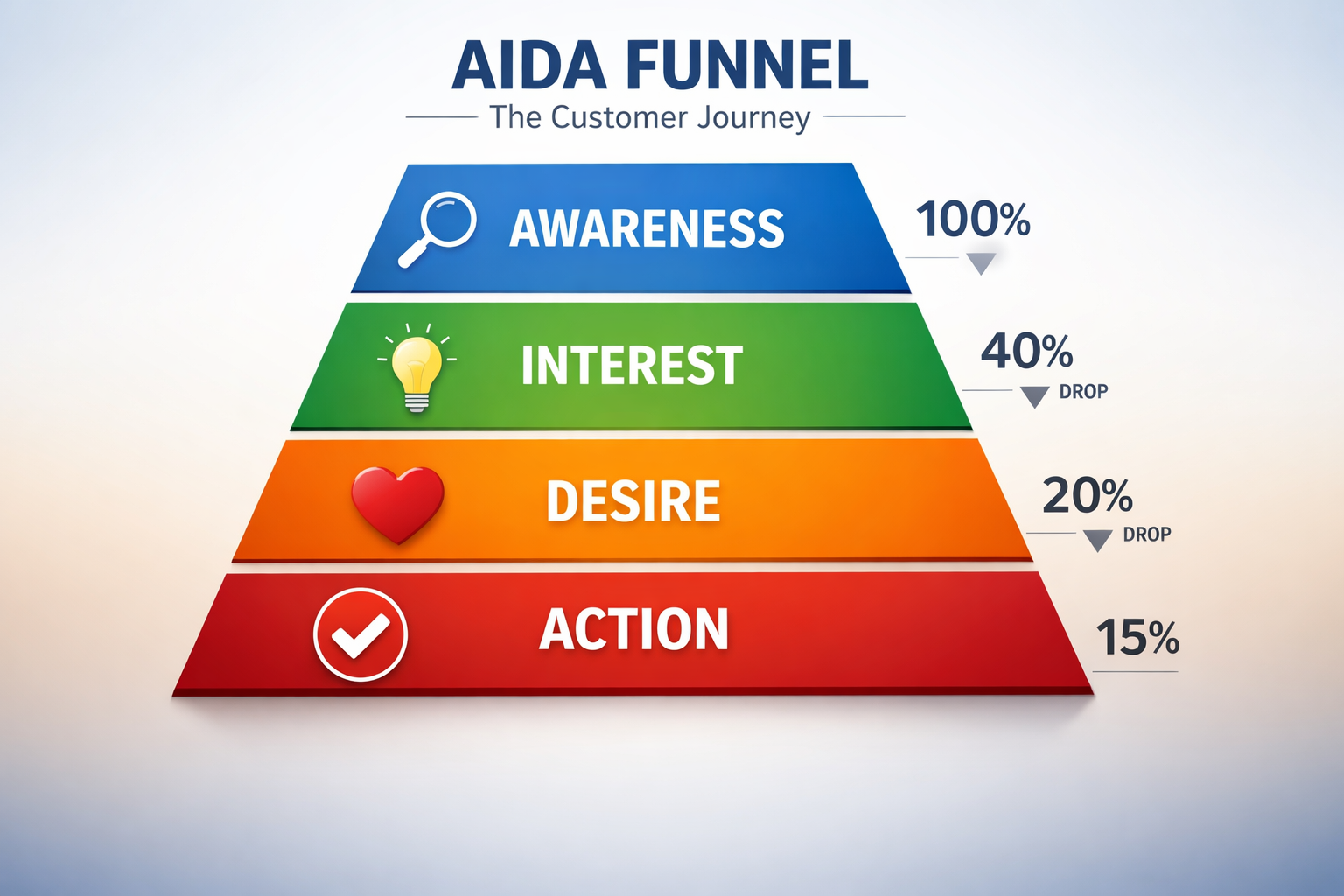 AIDA FUNNEL

The Customer Journey

AWARENESS

100%

INTEREST

40%

DROP

DESIRE

20%

DROP

ACTION

15%